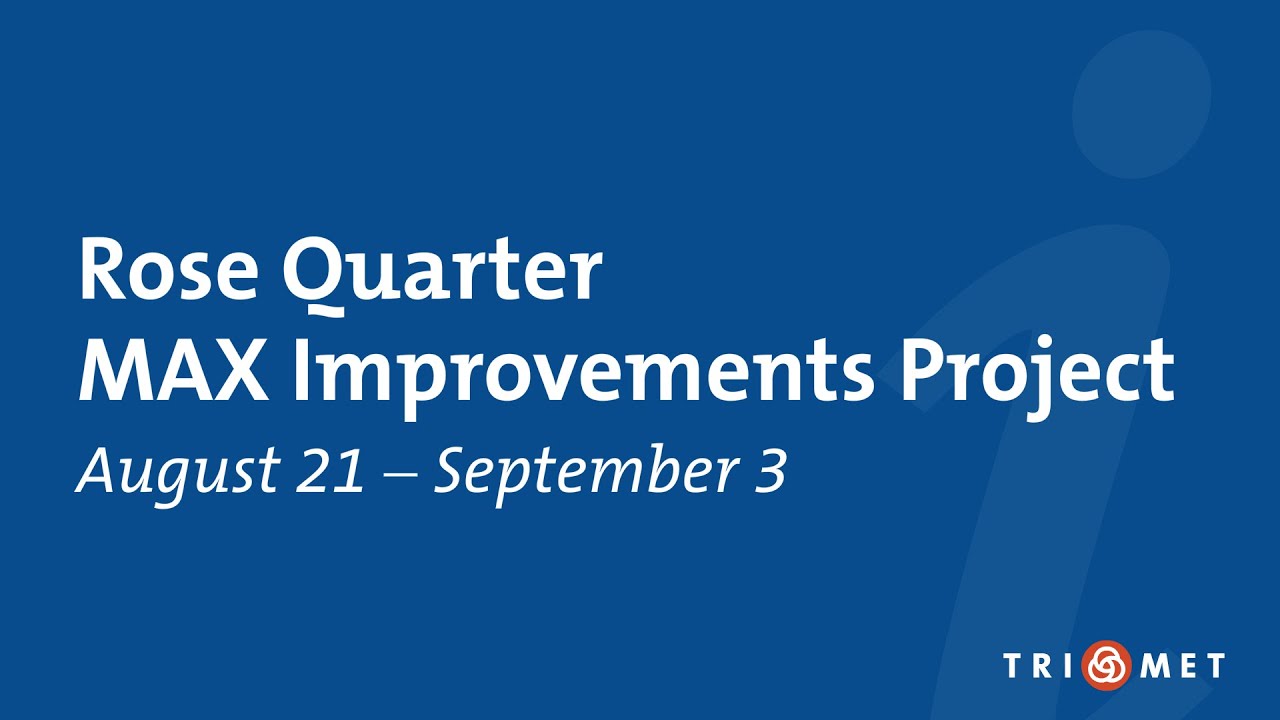 Rose Quarter
MAX Improvements Project

August 21 – September 3

TRI MET